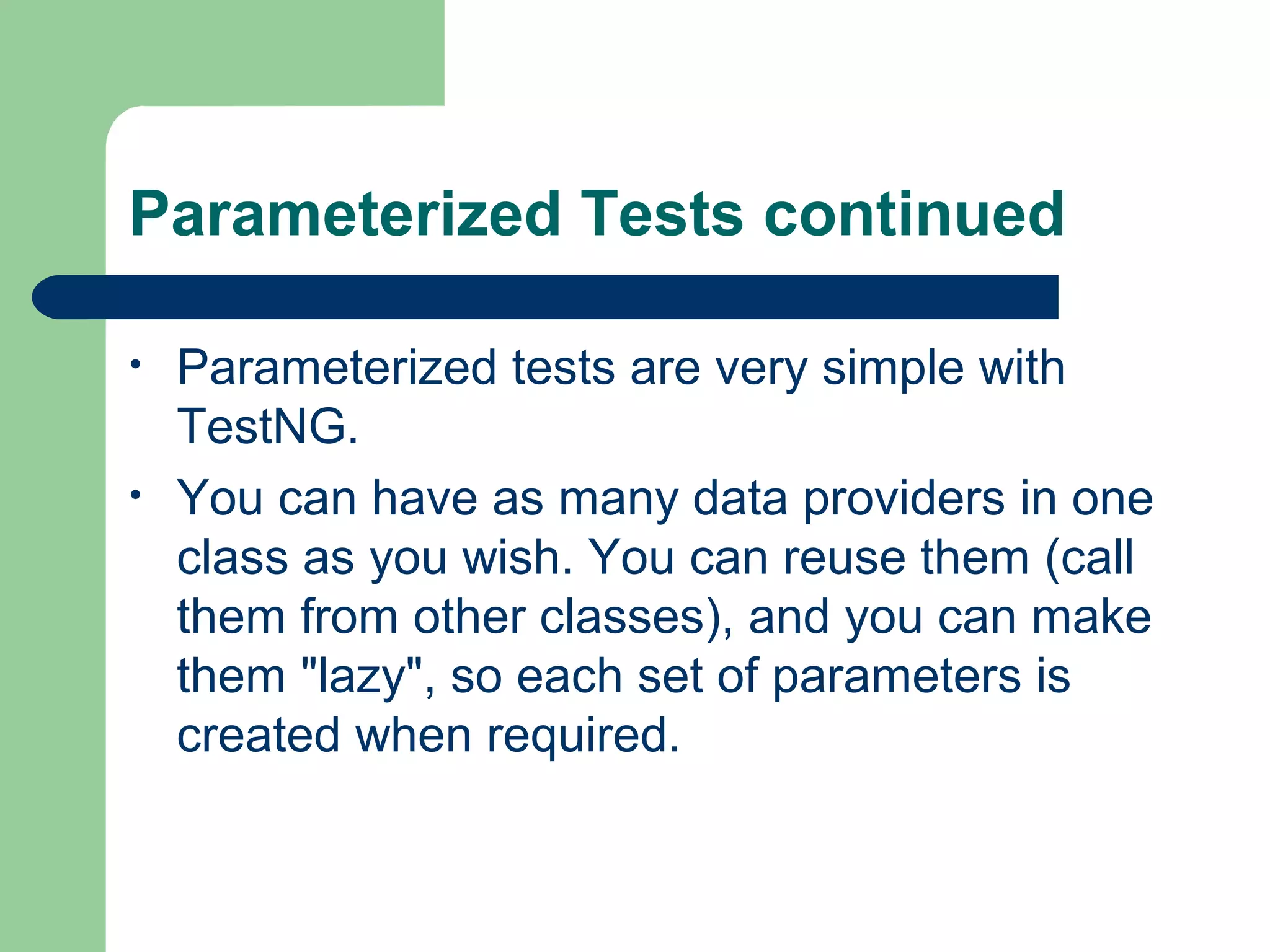 Parameterized Tests continued

• Parameterized tests are very simple with TestNG.

• You can have as many data providers in one class as you wish. You can reuse them (call them from other classes), and you can make them "lazy", so each set of parameters is created when required.